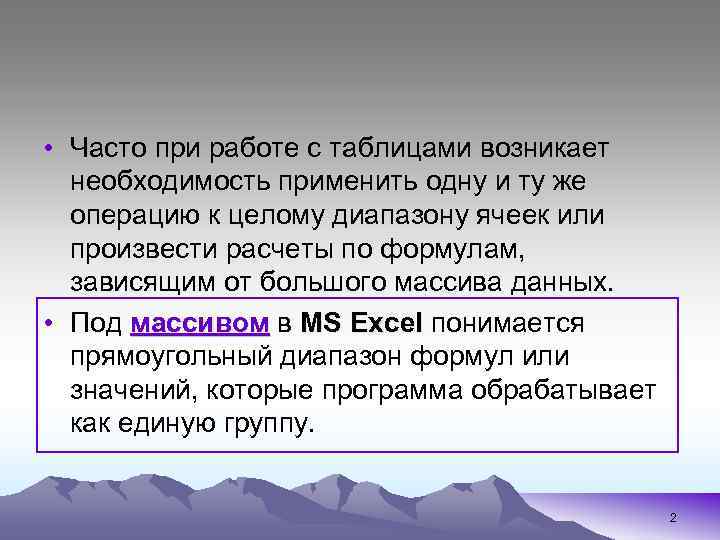 • Часто при работе с таблицами возникает необходимость применить одну и ту же операцию к целому диапазону ячеек или произвести расчеты по формулам, зависящим от большого массива данных.

• Под массивом в MS Excel понимается прямоугольный диапазон формул или значений, которые программа обрабатывает как единую группу.

2